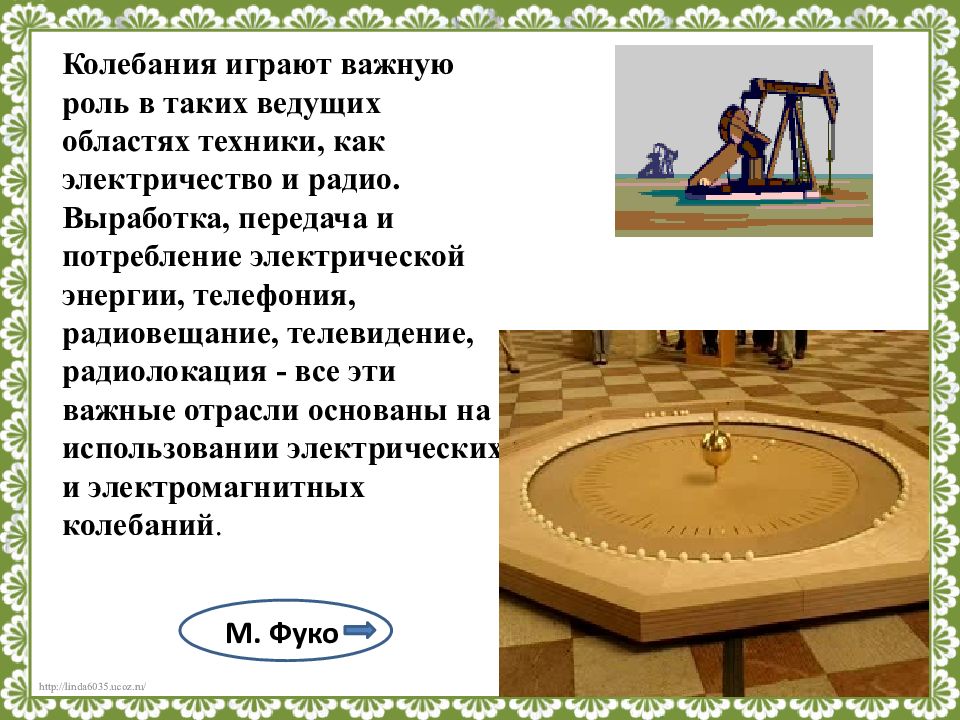 Колебания играют важную роль в таких ведущих областях техники, как электричество и радио. Выработка, передача и потребление электрической энергии, телефония, радиовещание, телевидение, радиолокация - все эти важные отрасли основаны на использовании электрических и электромагнитных колебаний.

М. Фуко

http://linda6035.ucoz.ru/